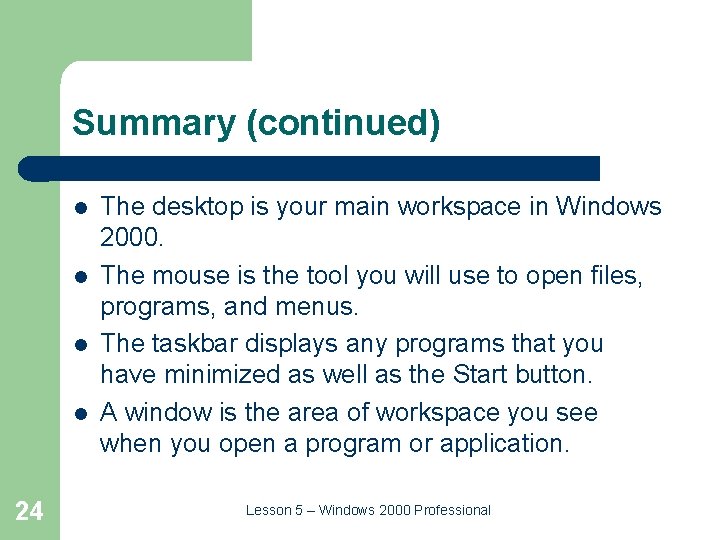 Summary (continued)

- The desktop is your main workspace in Windows 2000.
- The mouse is the tool you will use to open files, programs, and menus.
- The taskbar displays any programs that you have minimized as well as the Start button.
- A window is the area of workspace you see when you open a program or application.

24

Lesson 5 – Windows 2000 Professional